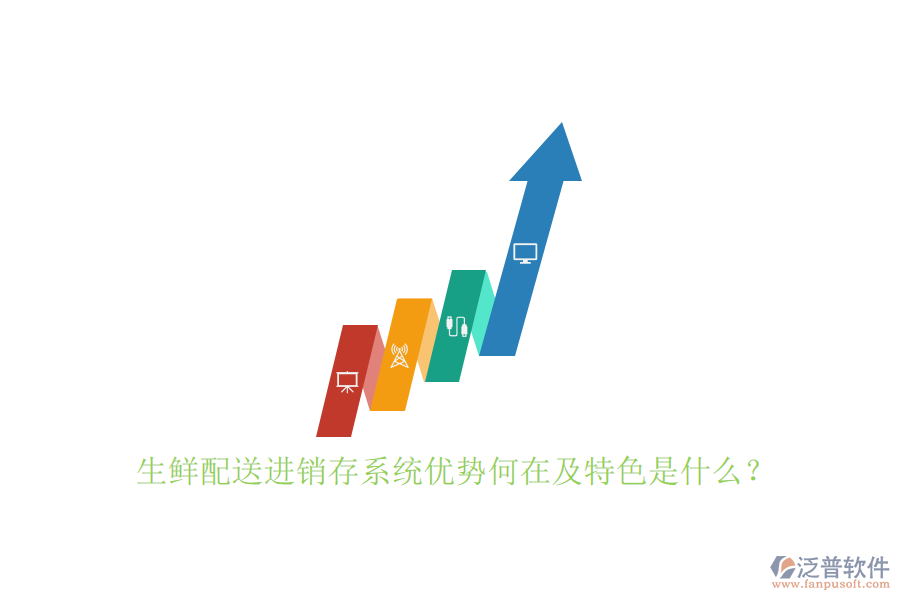 生鲜配送进销存系统优势何在及特色是什么？

泛普软件
www.fanpusoft.com